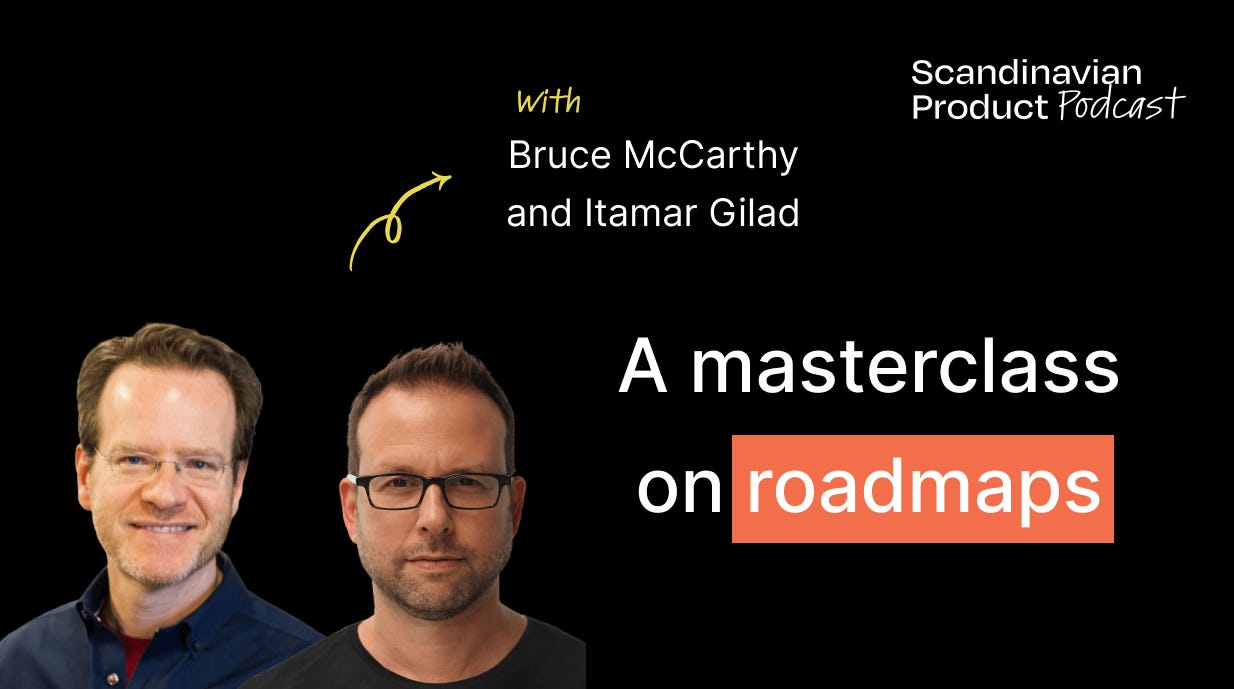 with
Bruce McCarthy
and Itamar Gilad

Scandinavian
Product Podcast

A masterclass
on roadmaps